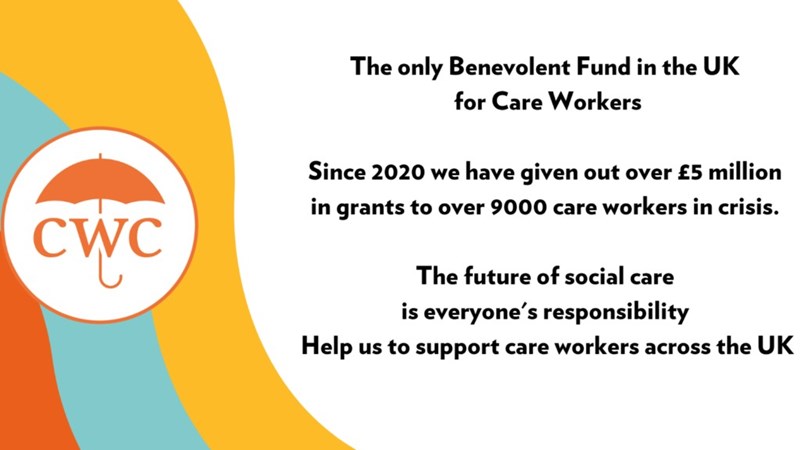 CWC

The only Benevolent Fund in the UK for Care Workers

Since 2020 we have given out over £5 million in grants to over 9000 care workers in crisis.

The future of social care is everyone's responsibility
Help us to support care workers across the UK